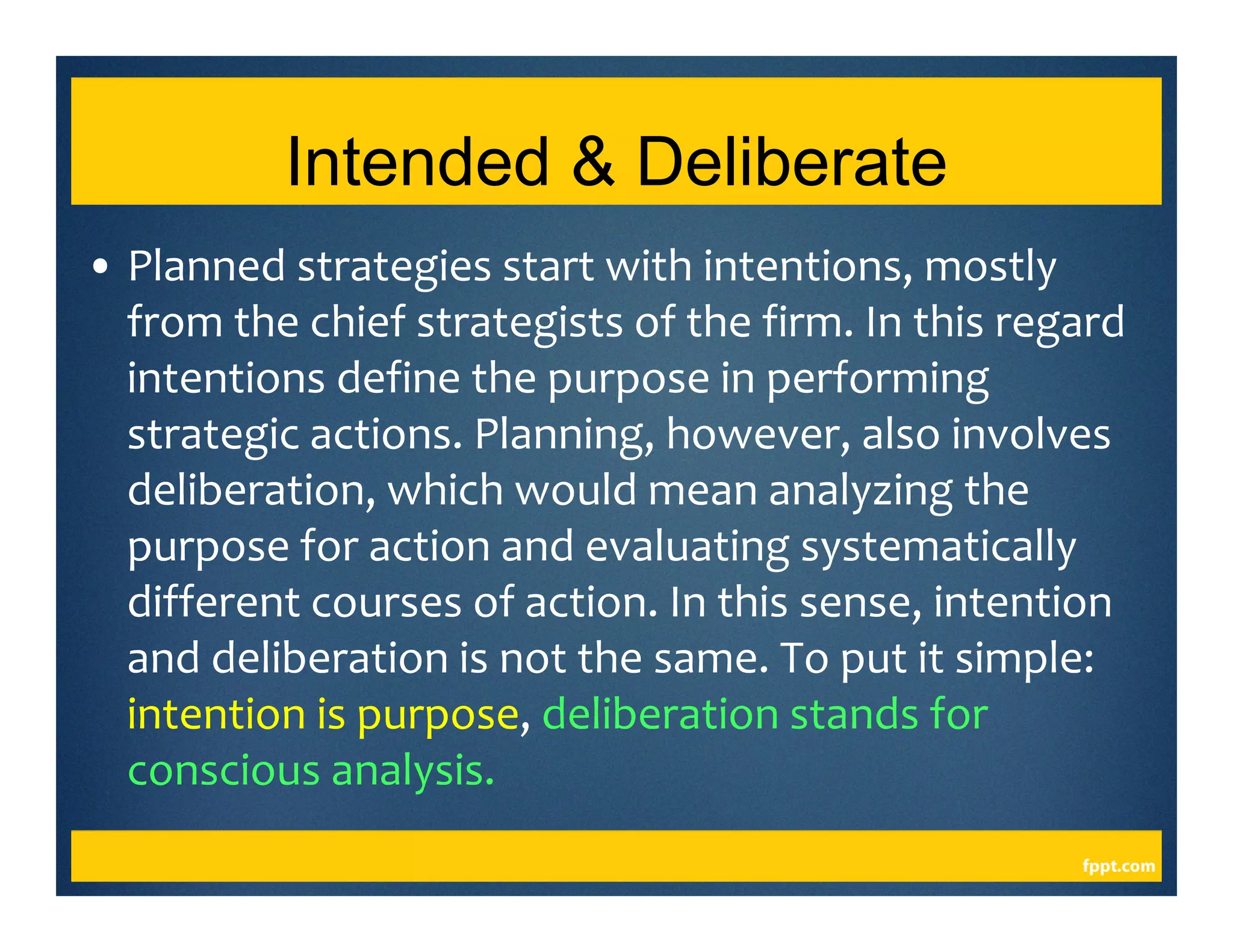 Intended & Deliberate

• Planned strategies start with intentions, mostly from the chief strategists of the firm. In this regard intentions define the purpose in performing strategic actions. Planning, however, also involves deliberation, which would mean analyzing the purpose for action and evaluating systematically different courses of action. In this sense, intention and deliberation is not the same. To put it simple: intention is purpose, deliberation stands for conscious analysis.

fppt.com